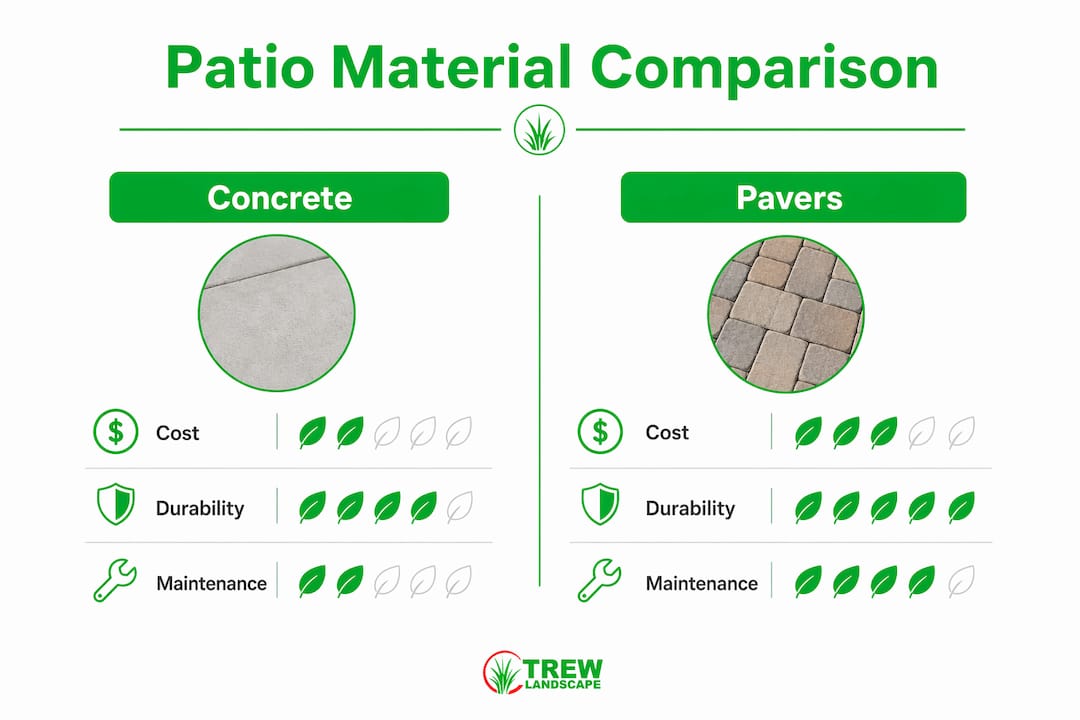 Patio Material Comparison

Concrete

Cost

Durability

Maintenance

Pavers

Cost

Durability

Maintenance

TREW
LANDSCAPE